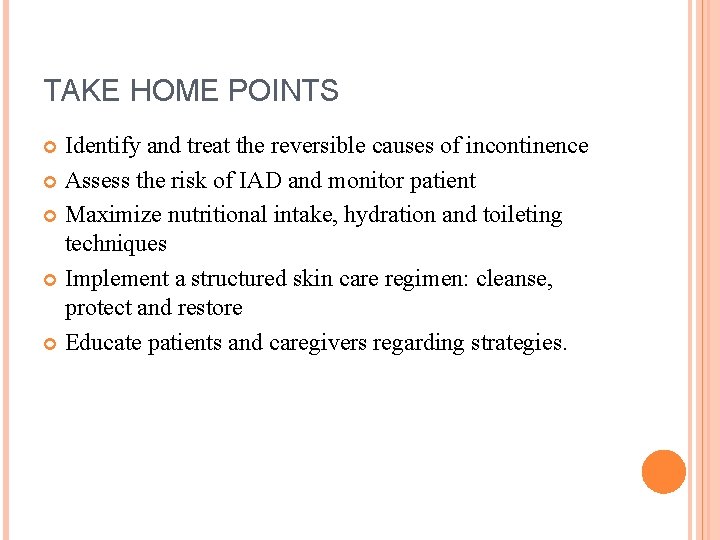 TAKE HOME POINTS

Identify and treat the reversible causes of incontinence

Assess the risk of IAD and monitor patient

Maximize nutritional intake, hydration and toileting techniques

Implement a structured skin care regimen: cleanse, protect and restore

Educate patients and caregivers regarding strategies.